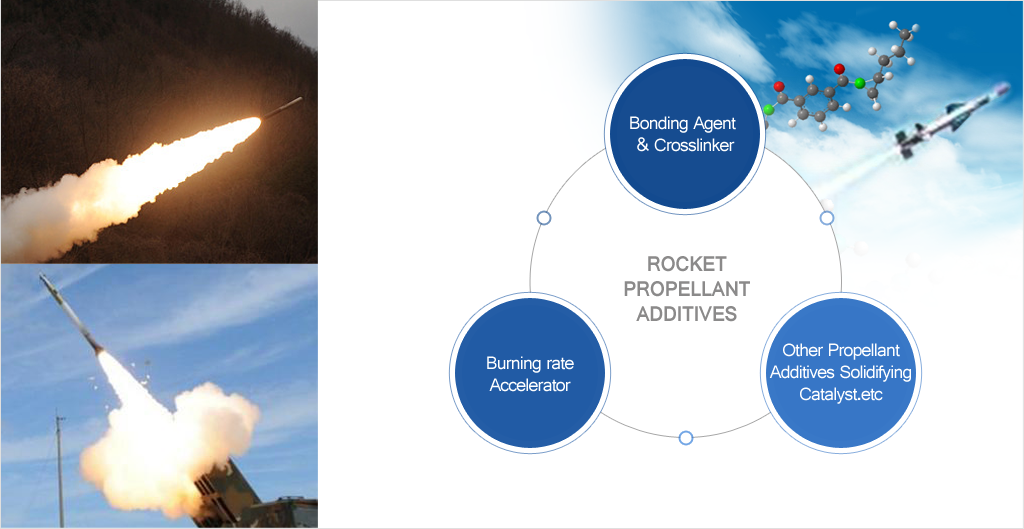 Bonding Agent & Crosslinker

ROCKET PROPELLANT ADDITIVES

Burning rate Accelerator

Other Propellant Additives Solidifying Catalyst.etc